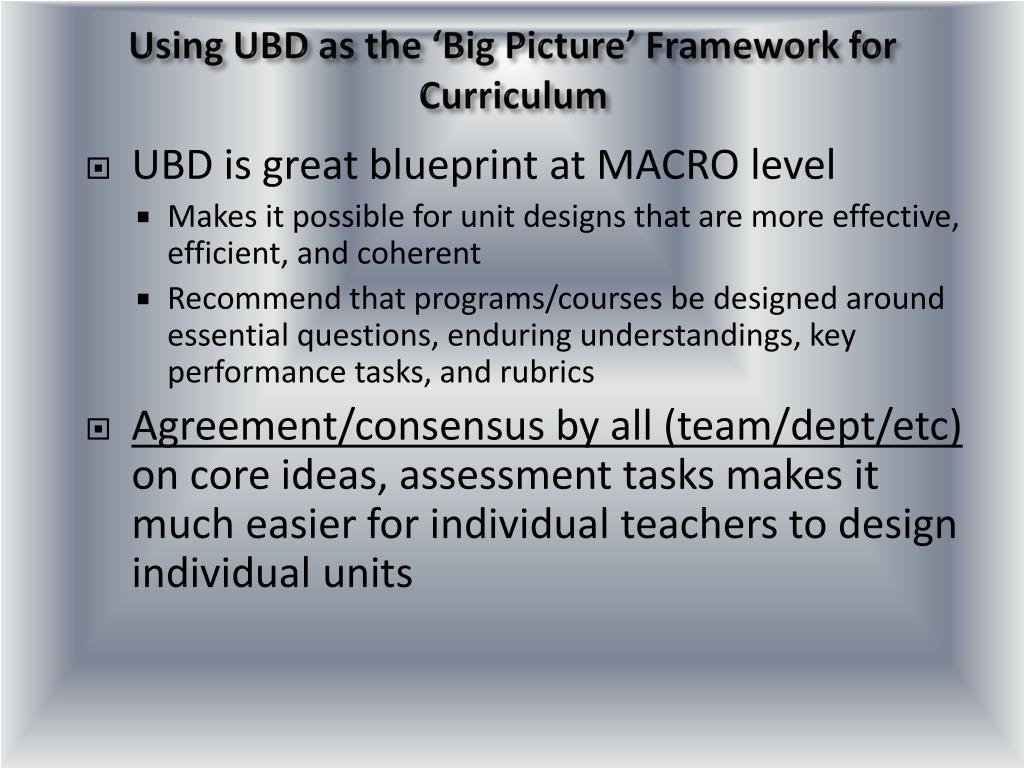 Using UBD as the ‘Big Picture’ Framework for Curriculum

UBD is great blueprint at MACRO level

Makes it possible for unit designs that are more effective, efficient, and coherent

Recommend that programs/courses be designed around essential questions, enduring understandings, key performance tasks, and rubrics

Agreement/consensus by all (team/dept/etc) on core ideas, assessment tasks makes it much easier for individual teachers to design individual units